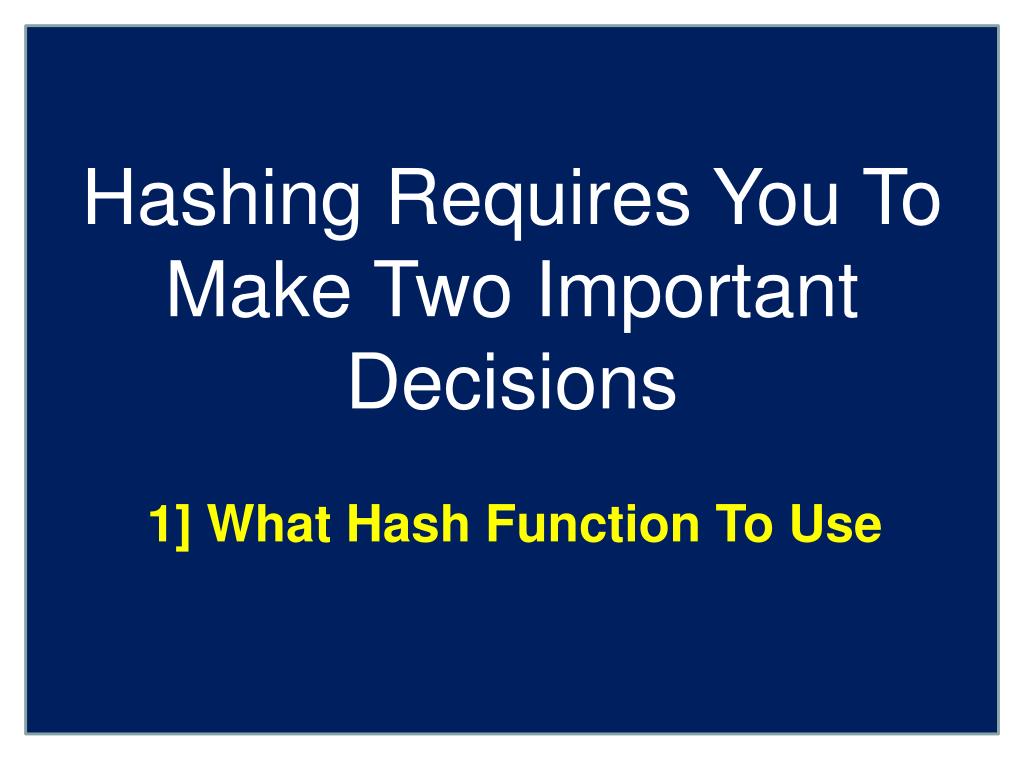 Hashing Requires You To Make Two Important Decisions

1] What Hash Function To Use